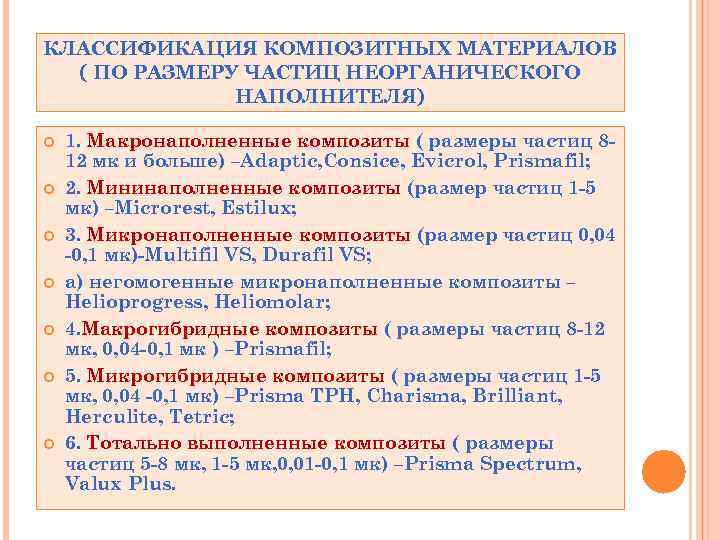 КЛАССИФИКАЦИЯ КОМПОЗИТНЫХ МАТЕРИАЛОВ ( ПО РАЗМЕРУ ЧАСТИЦ НЕОРГАНИЧЕСКОГО НАПОЛНИТЕЛЯ)

1. Макронаполненные композиты ( размеры частиц 8-12 мк и больше) –Adaptic,Consice, Evicrol, Prismafil;

2. Мининаполненные композиты (размер частиц 1-5 мк) –Microrest, Estilux;

3. Микронаполненные композиты (размер частиц 0,04 -0,1 мк)-Multifil VS, Durafil VS;

а) негомогенные микронаполненные композиты – Helioprogress, Heliomolar;

4.Макрогибридные композиты ( размеры частиц 8-12 мк, 0,04-0,1 мк ) –Prismafil;

5. Микрогибридные композиты ( размеры частиц 1-5 мк, 0,04 -0,1 мк) –Prisma TPH, Charisma, Brilliant, Herculite, Tetric;

6. Тотально выполненные композиты ( размеры частиц 5-8 мк, 1-5 мк,0,01-0,1 мк) –Prisma Spectrum, Valux Plus.